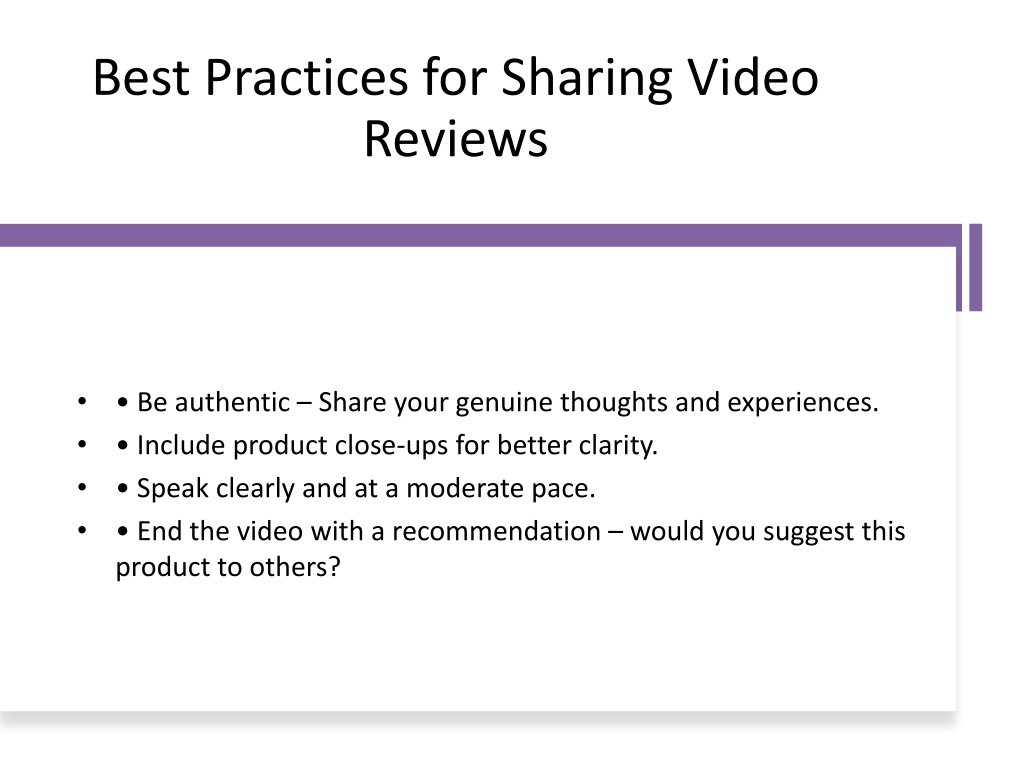 Best Practices for Sharing Video Reviews

• • Be authentic – Share your genuine thoughts and experiences.
• • Include product close-ups for better clarity.
• • Speak clearly and at a moderate pace.
• • End the video with a recommendation – would you suggest this product to others?